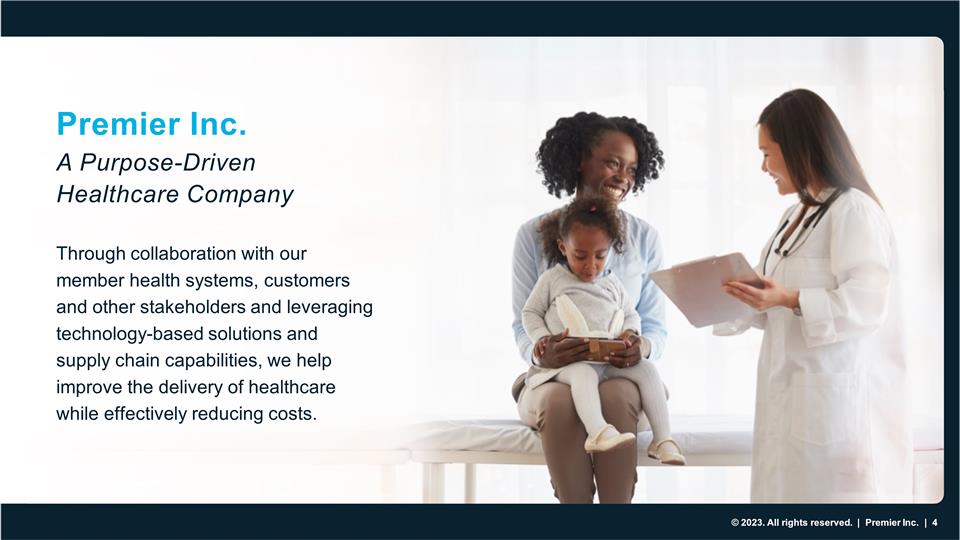 Premier Inc.
A Purpose-Driven Healthcare Company

Through collaboration with our member health systems, customers and other stakeholders and leveraging technology-based solutions and supply chain capabilities, we help improve the delivery of healthcare while effectively reducing costs.

© 2023. All rights reserved. | Premier Inc. | 4